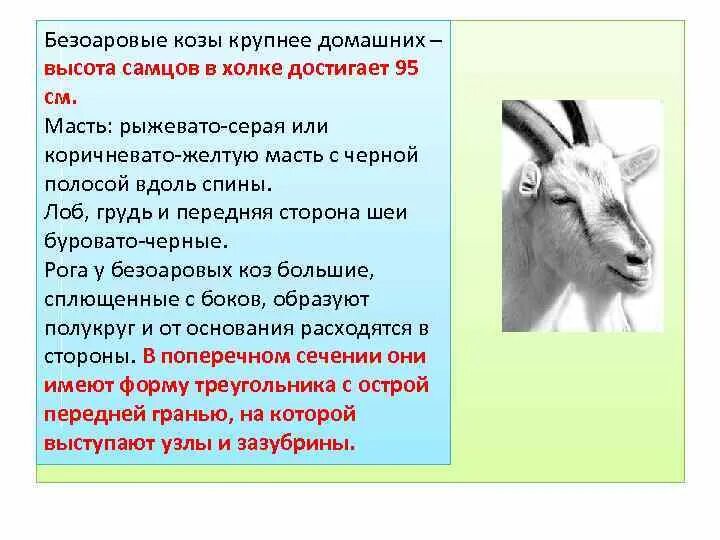 Безоаровые козы крупнее домашних – высота самцов в холке достигает 95 см.
Масть: рыжевато-серая или коричневато-желтую масть с черной полосой вдоль спины.
Лоб, грудь и передняя сторона шеи буровато-черные.
Рога у безоаровых коз большие, сплющенные с боков, образуют полукруг и от основания расходятся в стороны. В поперечном сечении они имеют форму треугольника с острой передней гранью, на которой выступают узлы и зазубрины.